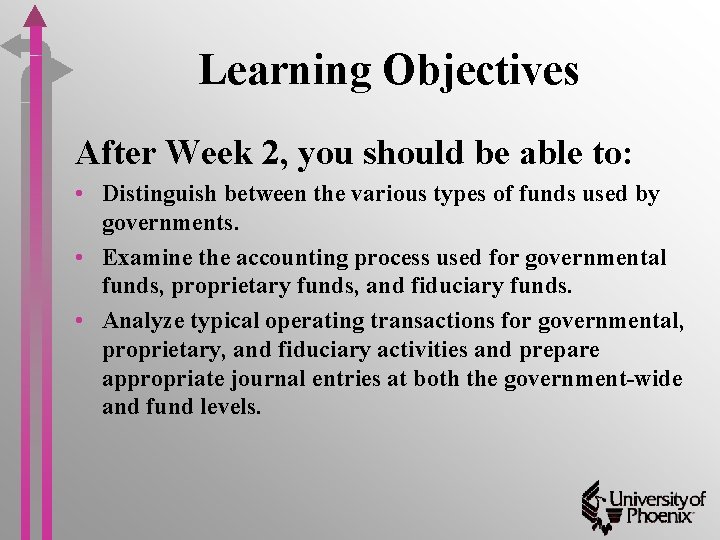 Learning Objectives

After Week 2, you should be able to:

• Distinguish between the various types of funds used by governments.
• Examine the accounting process used for governmental funds, proprietary funds, and fiduciary funds.
• Analyze typical operating transactions for governmental, proprietary, and fiduciary activities and prepare appropriate journal entries at both the government-wide and fund levels.

University of Phoenix